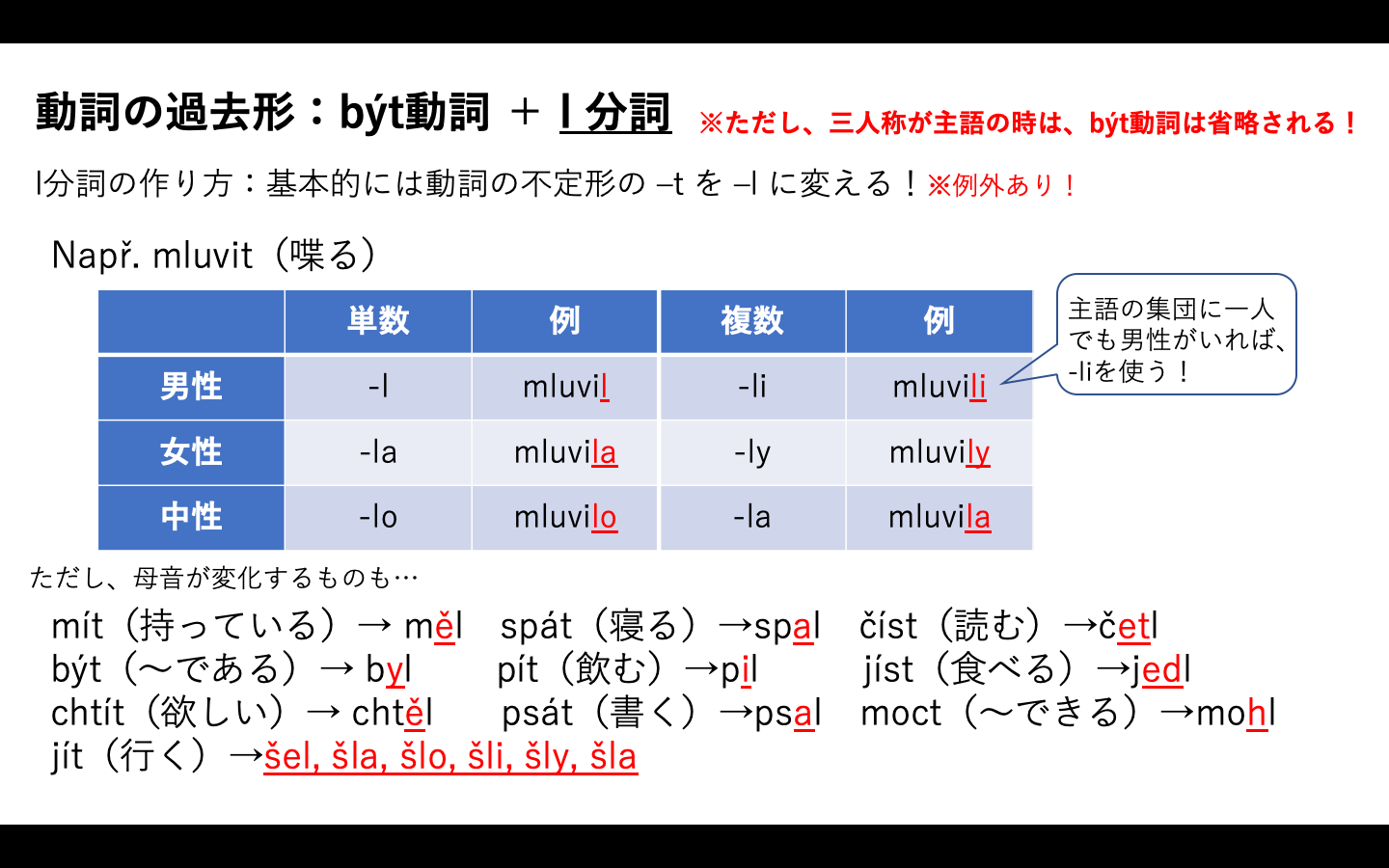 動詞の過去形：být動詞 ＋ l 分詞 ※ただし、三人称が主語の時は、být動詞は省略される！

l分詞の作り方：基本的には動詞の不定形の –t を –l に変える！※例外あり！

Např. mluvit（喋る）

| | 単数 | 例 | 複数 | 例 |
|---|---|---|---|---|
| 男性 | -l | mluvil | -li | mluvili |
| 女性 | -la | mluvila | -ly | mluvily |
| 中性 | -lo | mluvilo | -la | mluvila |

主語の集団に一人でも男性がいれば、-liを使う！

ただし、母音が変化するものも…

mít（持っている）→ měl
být（～である）→ byl
chtít（欲しい）→ chtěl
jít（行く）→šel, šla, šlo, šli, šly, šla

spát（寝る）→spal
pít（飲む）→pil
psát（書く）→psal

číst（読む）→četl
jíst（食べる）→jedl
moct（～できる）→mohl